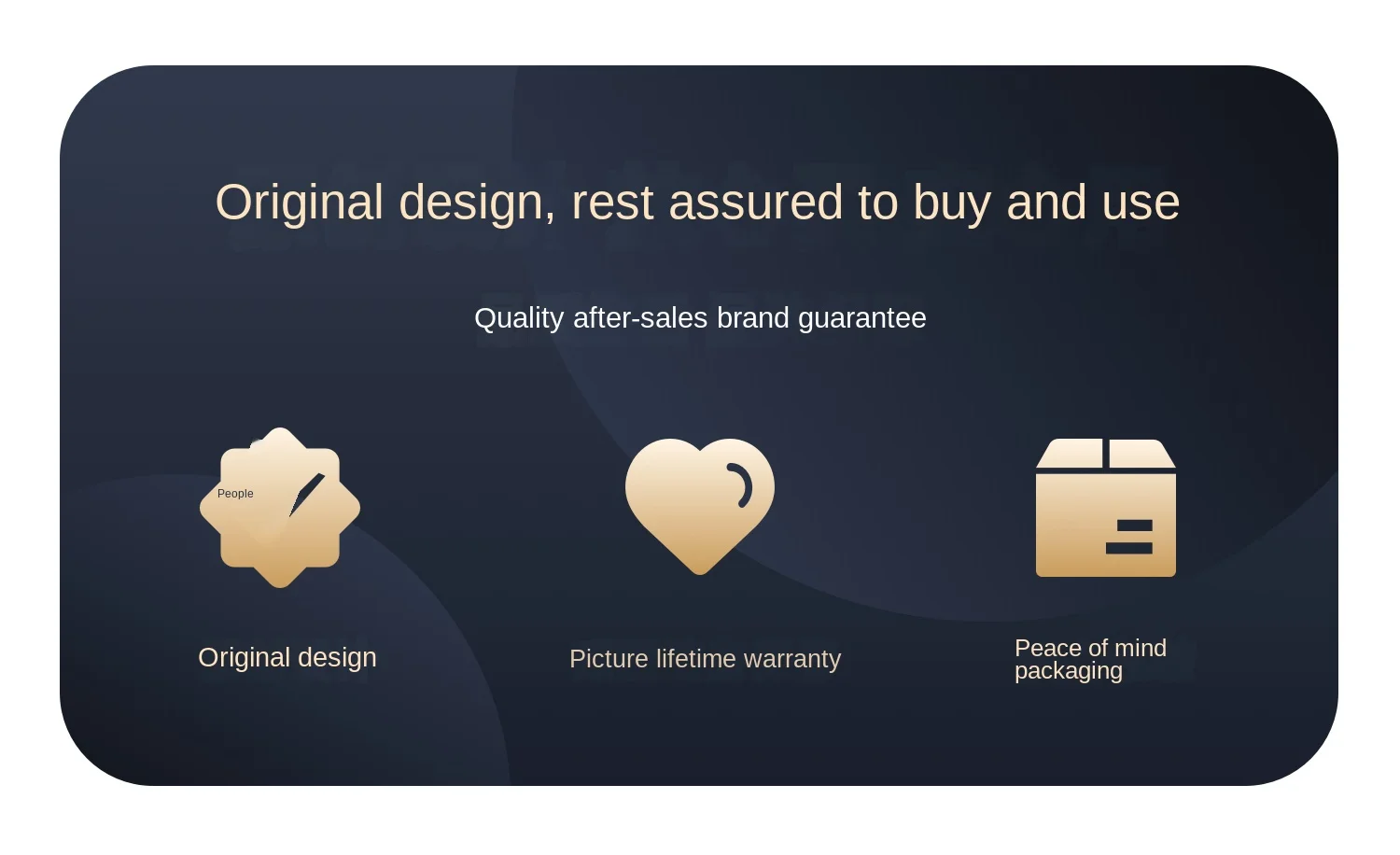 Original design, rest assured to buy and use

Quality after-sales brand guarantee

People

Original design

Picture lifetime warranty

Peace of mind packaging